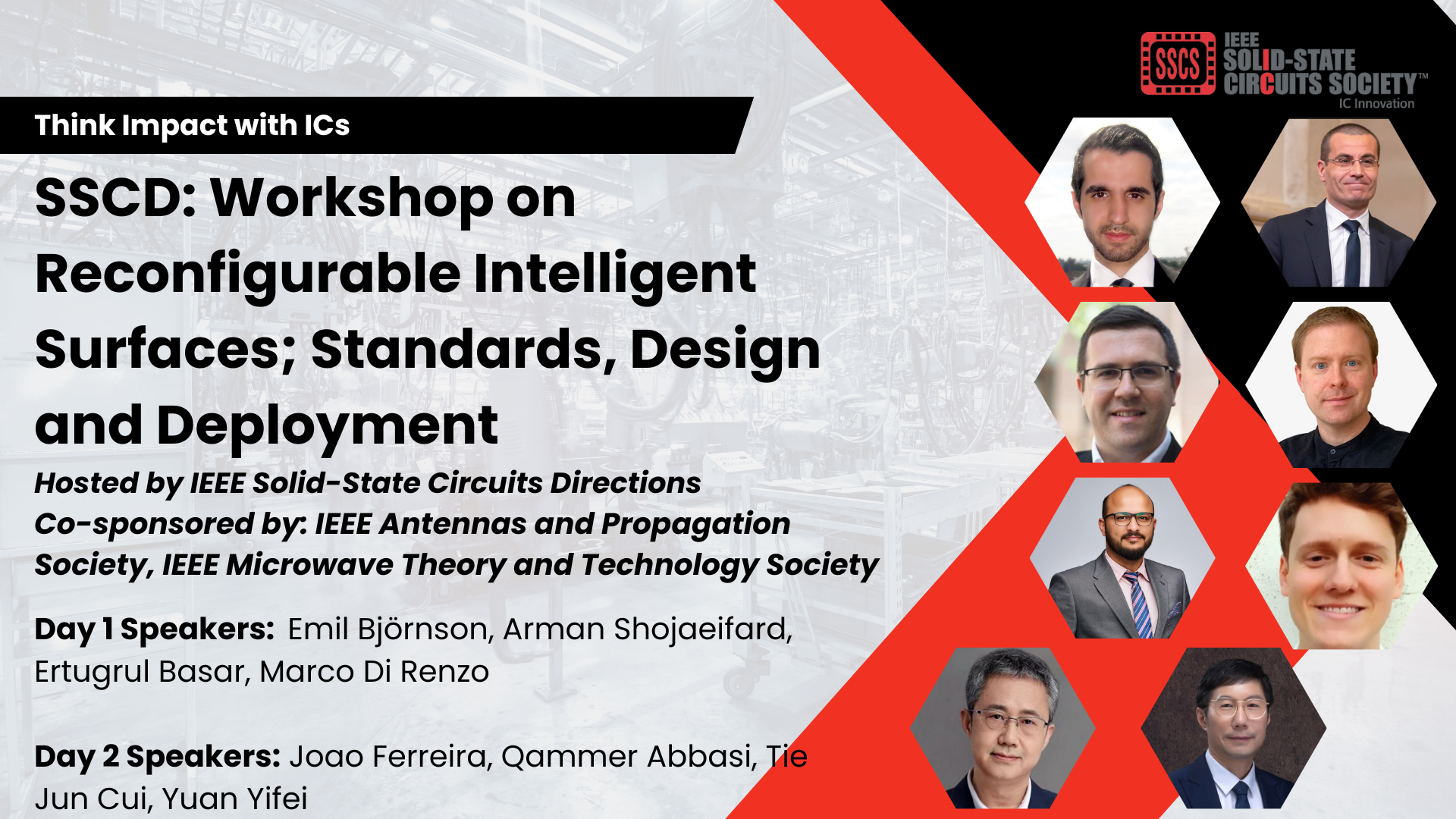 SSCS IEEE SOLID-STATE CIRCUITS SOCIETY™
IC Innovation

Think Impact with ICs

SSCD: Workshop on Reconfigurable Intelligent Surfaces; Standards, Design and Deployment

Hosted by IEEE Solid-State Circuits Directions
Co-sponsored by: IEEE Antennas and Propagation Society, IEEE Microwave Theory and Technology Society

Day 1 Speakers: Emil Björnson, Arman Shojaeifard, Ertugrul Basar, Marco Di Renzo

Day 2 Speakers: Joao Ferreira, Qammer Abbasi, Tie Jun Cui, Yuan Yifei